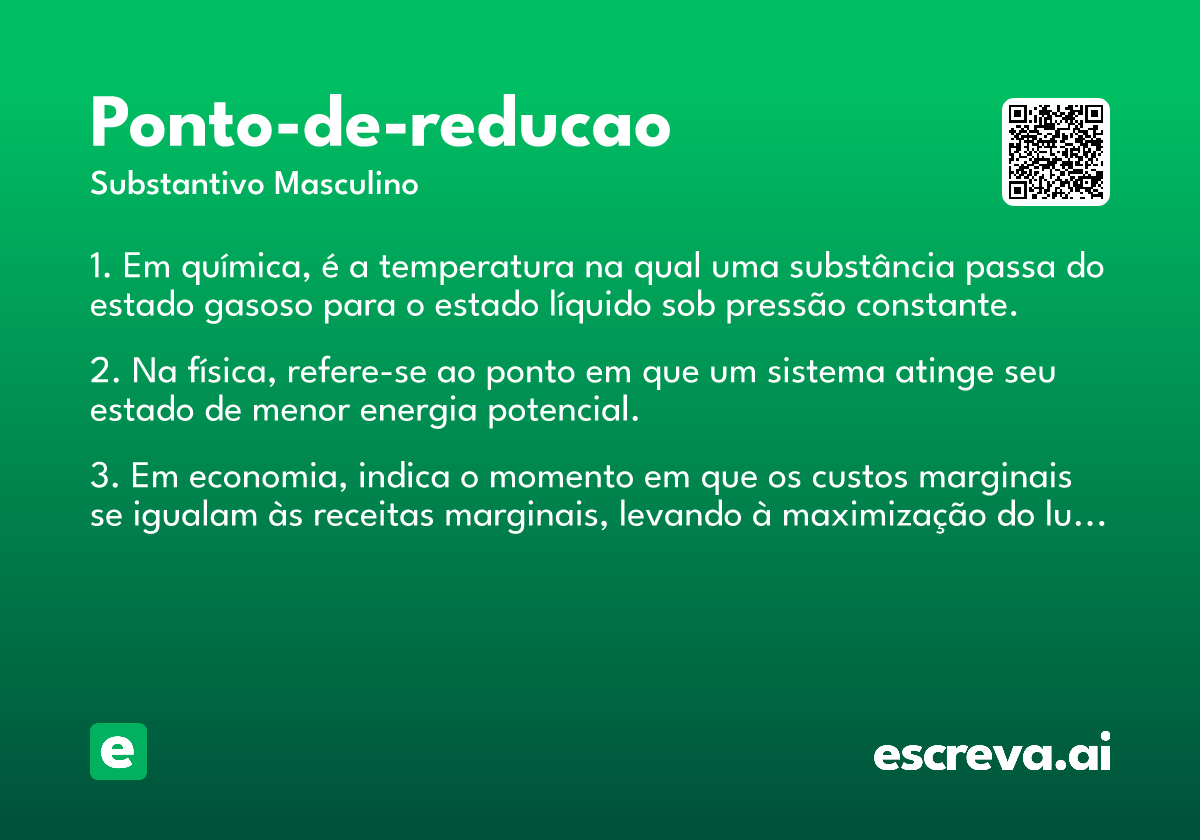 Ponto-de-reducao

Substantivo Masculino

1. Em química, é a temperatura na qual uma substância passa do estado gasoso para o estado líquido sob pressão constante.

2. Na física, refere-se ao ponto em que um sistema atinge seu estado de menor energia potencial.

3. Em economia, indica o momento em que os custos marginais se igualam às receitas marginais, levando à maximização do lu…

e

escreva.ai